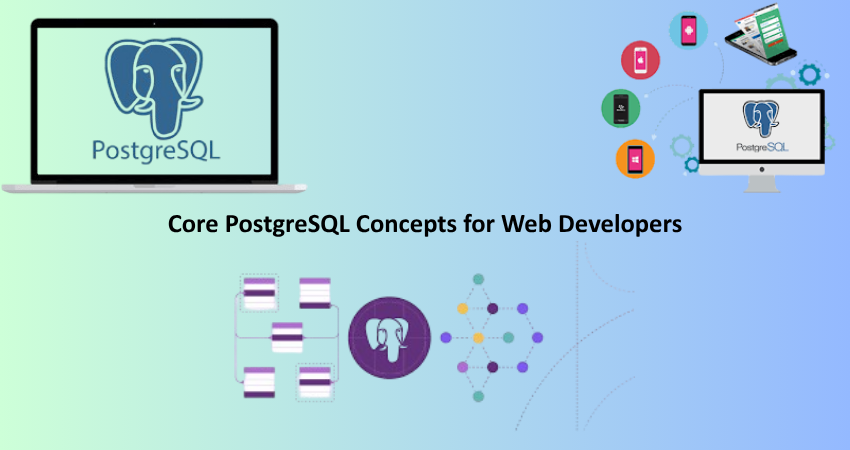 PostgreSQL

PostgreSQL

Core PostgreSQL Concepts for Web Developers